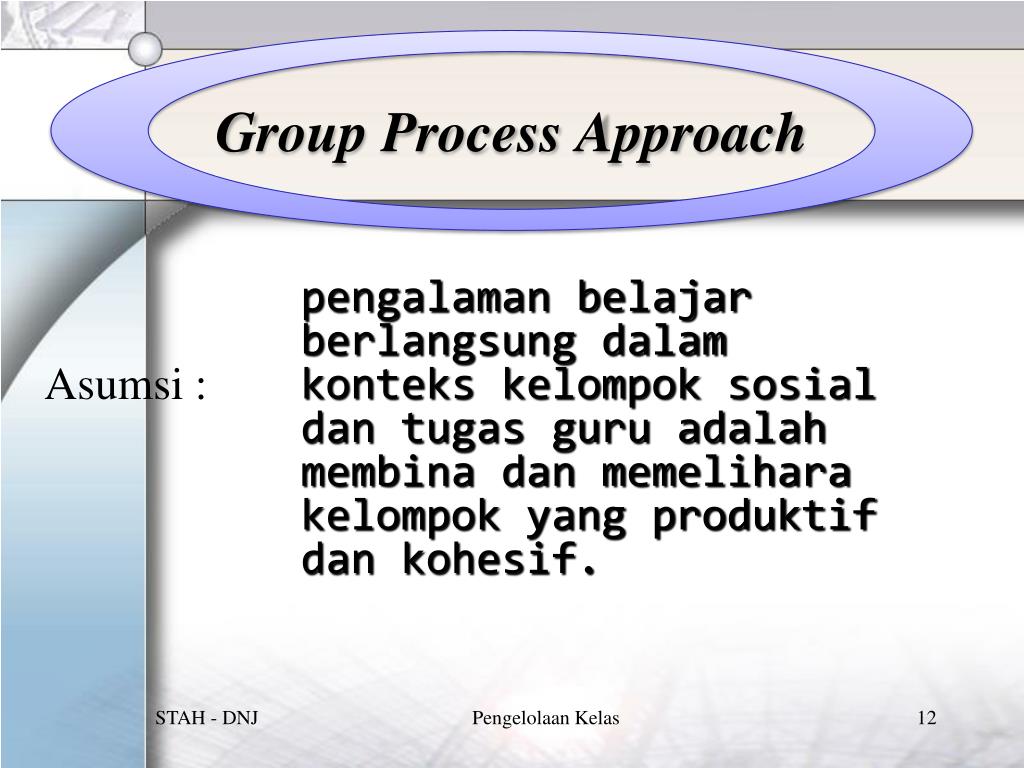 Group Process Approach

Asumsi :

pengalaman belajar berlangsung dalam konteks kelompok sosial dan tugas guru adalah membina dan memelihara kelompok yang produktif dan kohesif.

STAH - DNJ

Pengelolaan Kelas

12